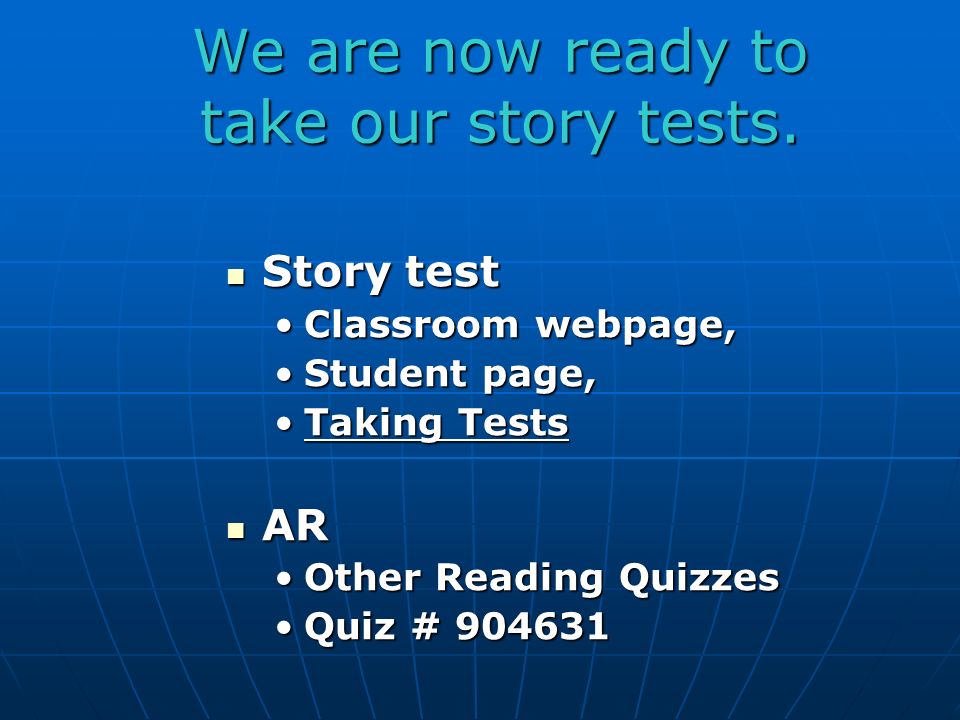 We are now ready to take our story tests.

- Story test
  - Classroom webpage,
  - Student page,
  - Taking Tests

- AR
  - Other Reading Quizzes
  - Quiz # 904631